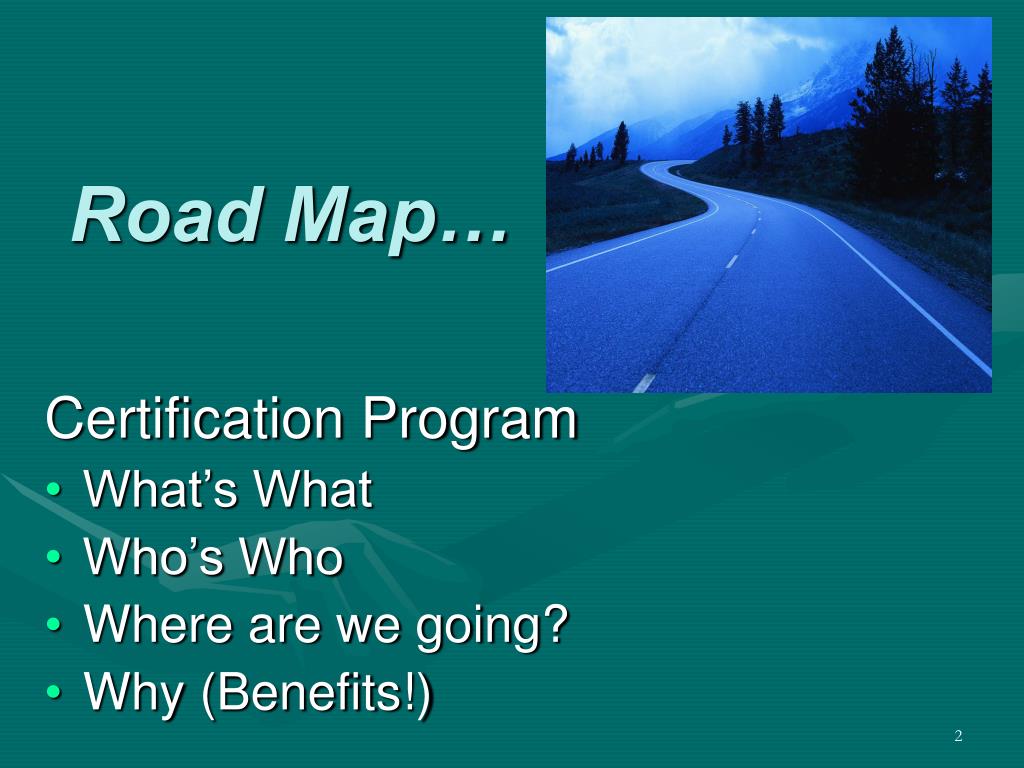 Road Map…

Certification Program
• What’s What
• Who’s Who
• Where are we going?
• Why (Benefits!)

2